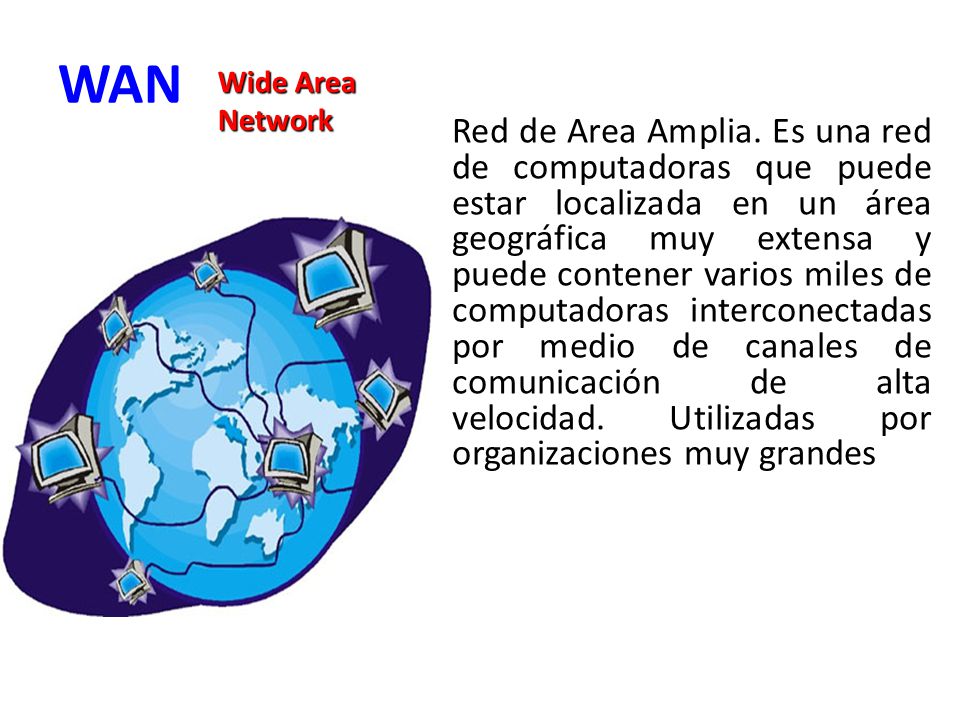 WAN

Wide Area Network

Red de Area Amplia. Es una red de computadoras que puede estar localizada en un área geográfica muy extensa y puede contener varios miles de computadoras interconectadas por medio de canales de comunicación de alta velocidad. Utilizadas por organizaciones muy grandes